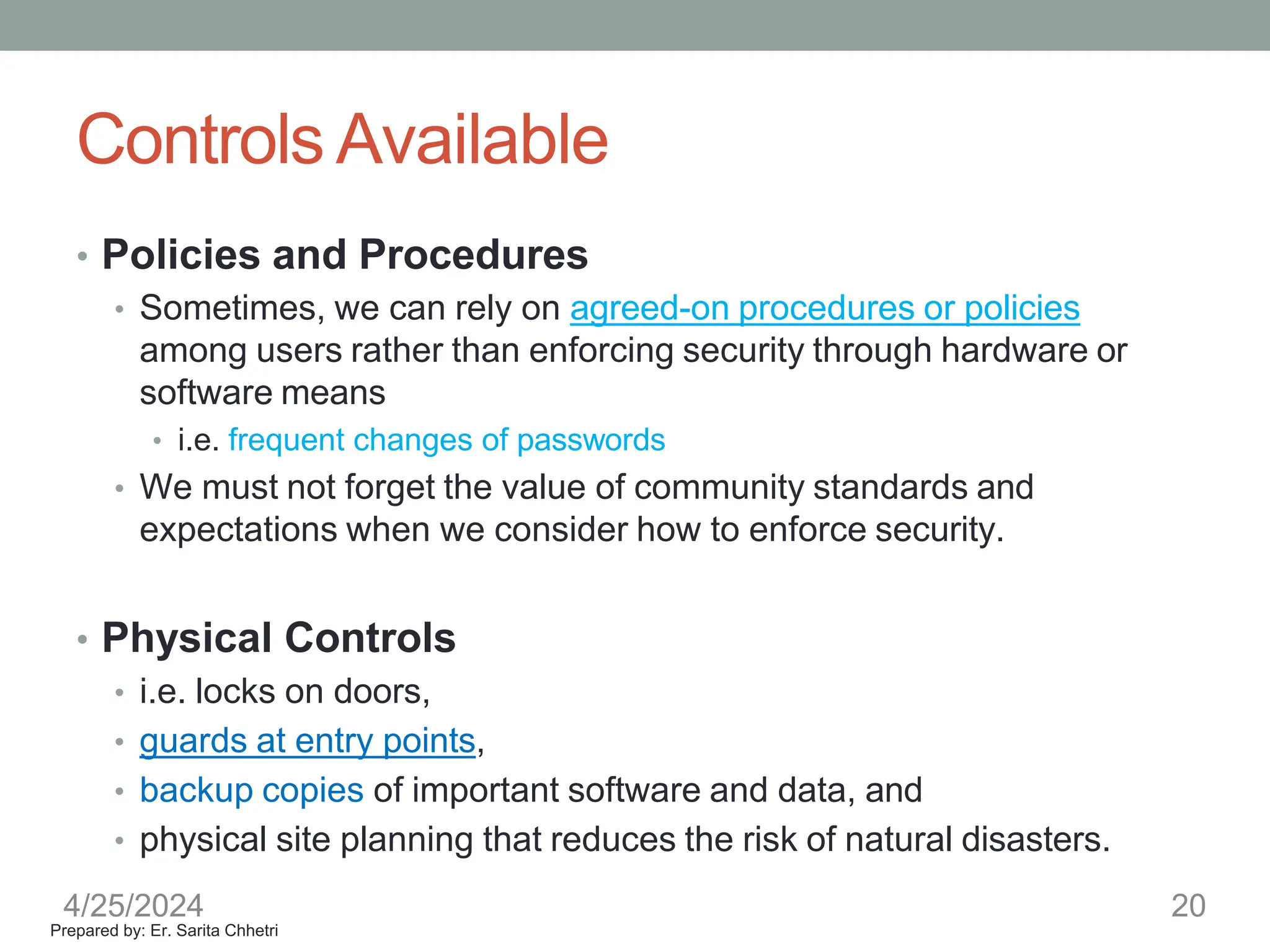 Controls Available

• Policies and Procedures
  • Sometimes, we can rely on agreed-on procedures or policies among users rather than enforcing security through hardware or software means
    • i.e. frequent changes of passwords
  • We must not forget the value of community standards and expectations when we consider how to enforce security.

• Physical Controls
  • i.e. locks on doors,
  • guards at entry points,
  • backup copies of important software and data, and
  • physical site planning that reduces the risk of natural disasters.

4/25/2024
Prepared by: Er. Sarita Chhetri
20